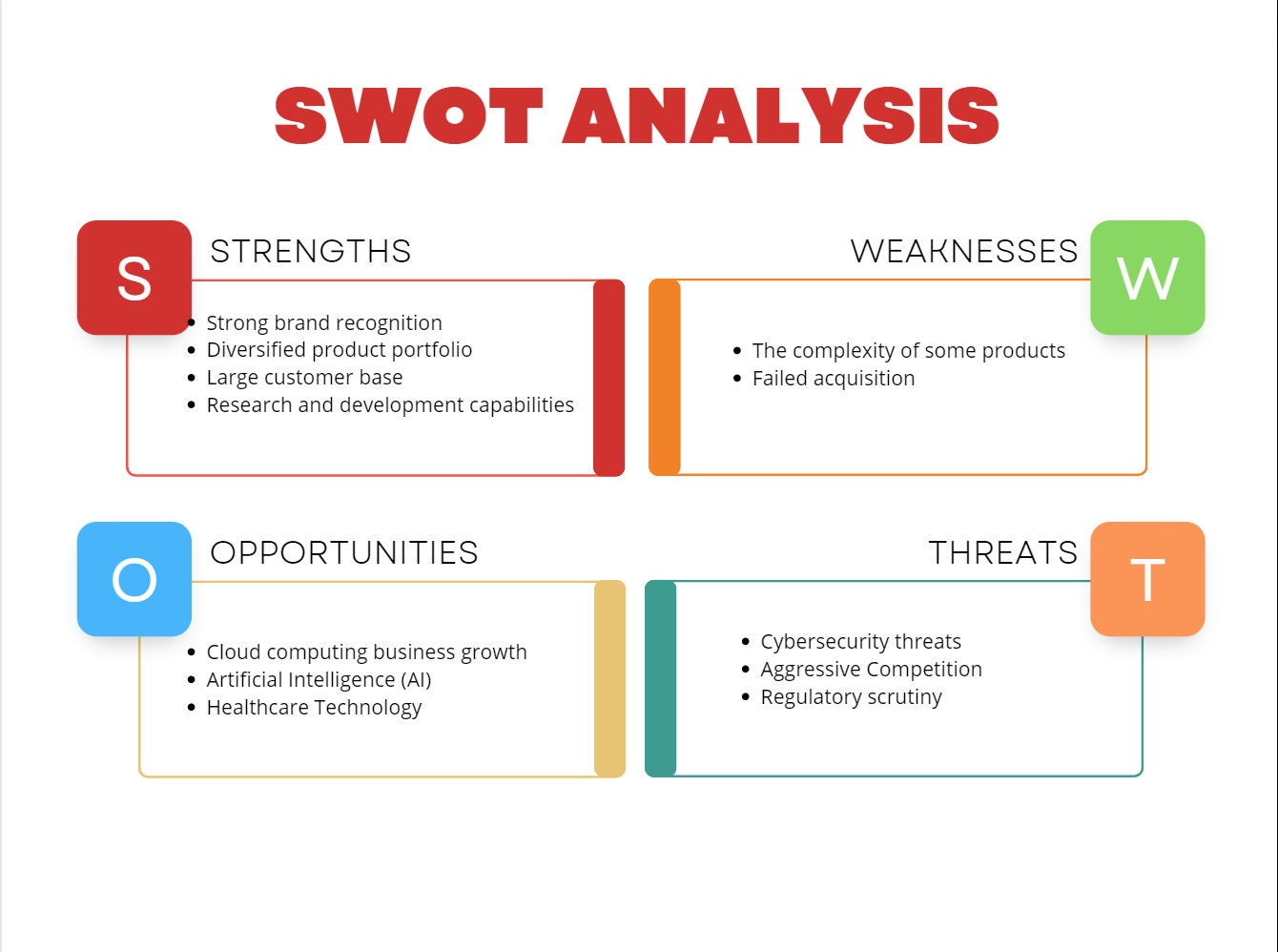 SWOT ANALYSIS

S

STRENGTHS

- Strong brand recognition
- Diversified product portfolio
- Large customer base
- Research and development capabilities

WEAKNESSES

W

- The complexity of some products
- Failed acquisition

O

OPPORTUNITIES

- Cloud computing business growth
- Artificial Intelligence (AI)
- Healthcare Technology

THREATS

T

- Cybersecurity threats
- Aggressive Competition
- Regulatory scrutiny